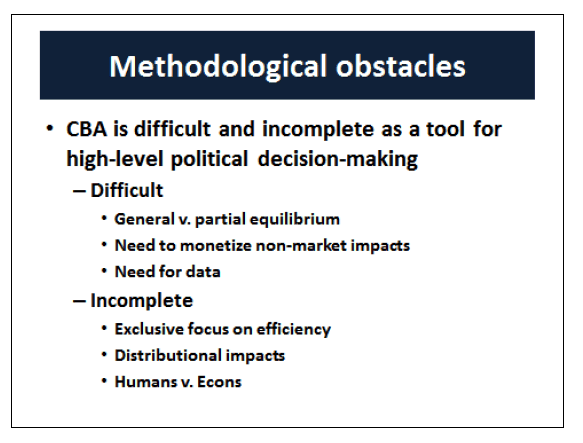 Methodological obstacles

• CBA is difficult and incomplete as a tool for high-level political decision-making
– Difficult
• General v. partial equilibrium
• Need to monetize non-market impacts
• Need for data
– Incomplete
• Exclusive focus on efficiency
• Distributional impacts
• Humans v. Econs